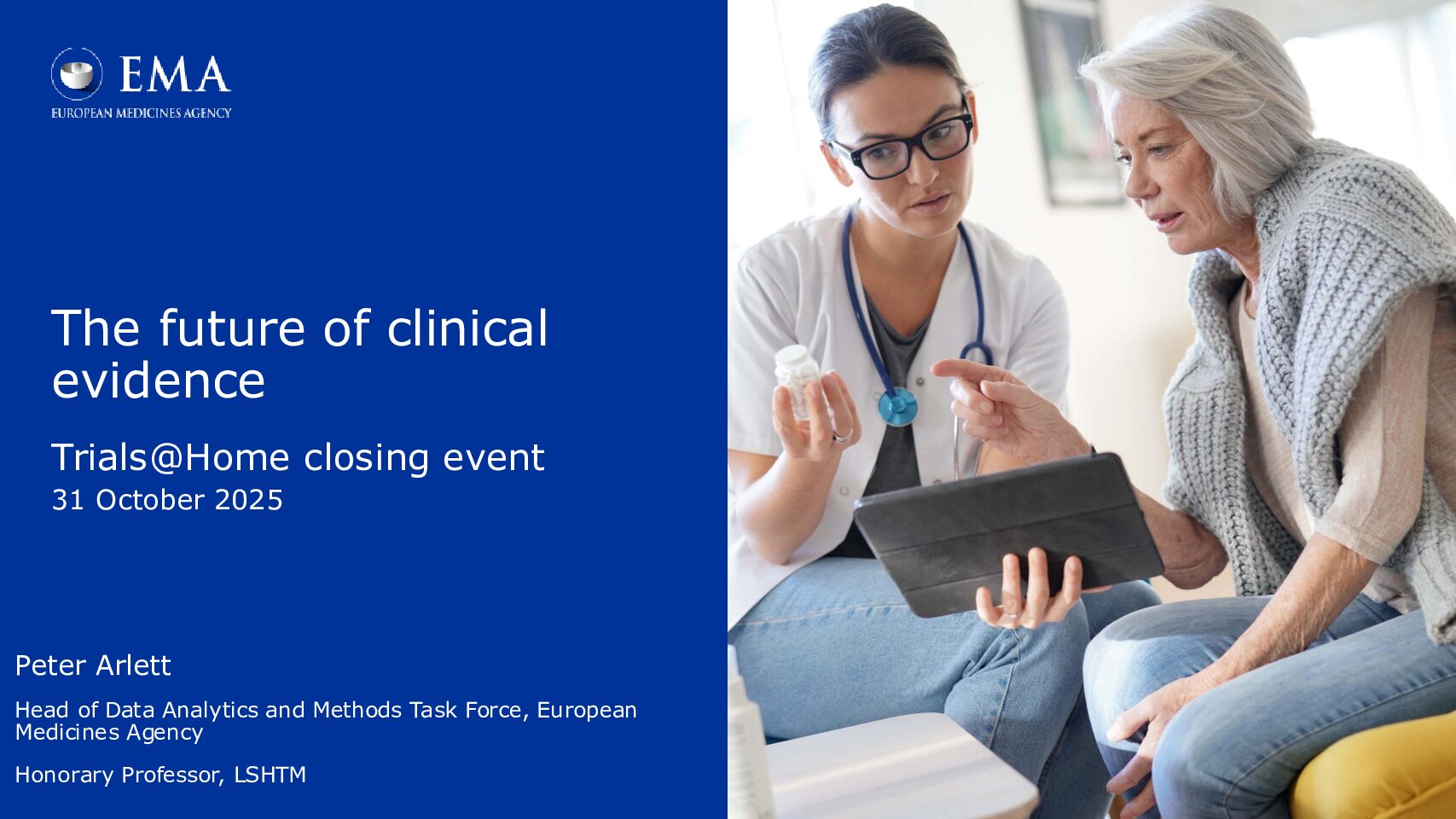 EMA
EUROPEAN MEDICINES AGENCY

The future of clinical evidence

Trials@Home closing event
31 October 2025

Peter Arlett

Head of Data Analytics and Methods Task Force, European Medicines Agency

Honorary Professor, LSHTM